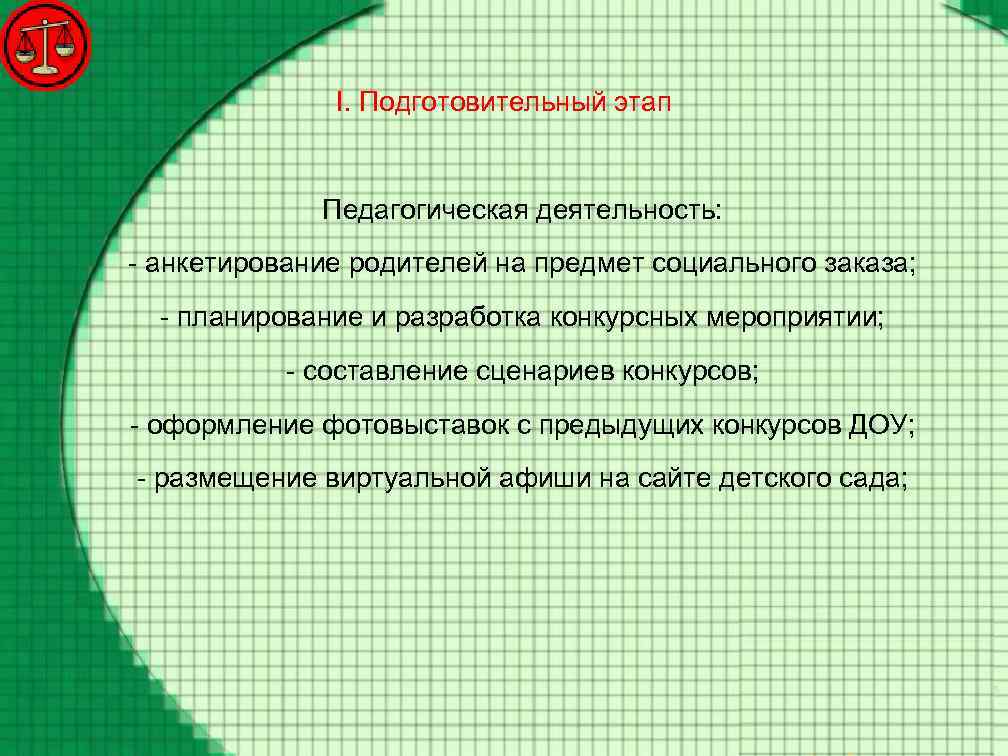 I. Подготовительный этап

Педагогическая деятельность:

- анкетирование родителей на предмет социального заказа;

- планирование и разработка конкурсных мероприятии;

- составление сценариев конкурсов;

- оформление фотовыставок с предыдущих конкурсов ДОУ;

- размещение виртуальной афиши на сайте детского сада;